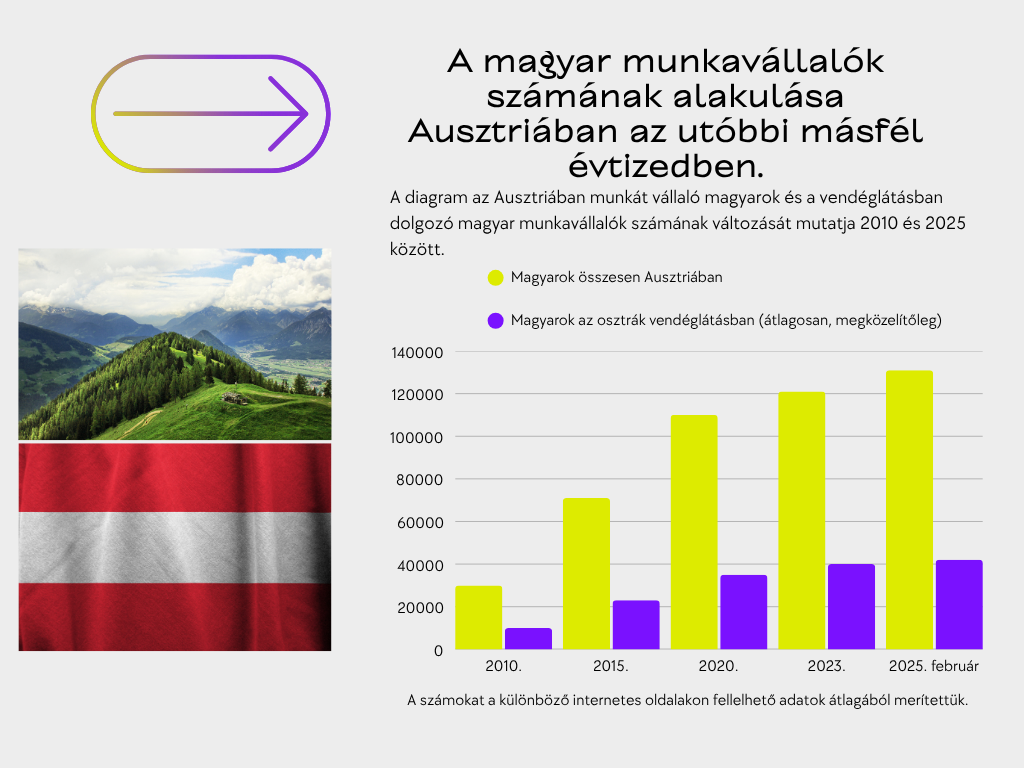 A magyar munkavállalók számának alakulása Ausztriában az utóbbi másfél évtizedben.

A diagram az Ausztriában munkát vállaló magyarok és a vendéglátásban dolgozó magyar munkavállalók számának változását mutatja 2010 és 2025 között.

Magyarok összesen Ausztriában

Magyarok az osztrák vendéglátásban (átlagosan, megközelítőleg)

140000
120000
100000
80000
60000
40000
20000
0

2010.
2015.
2020.
2023.
2025. február

A számokat a különböző internetes oldalakon fellelhető adatok átlagából merítettük.